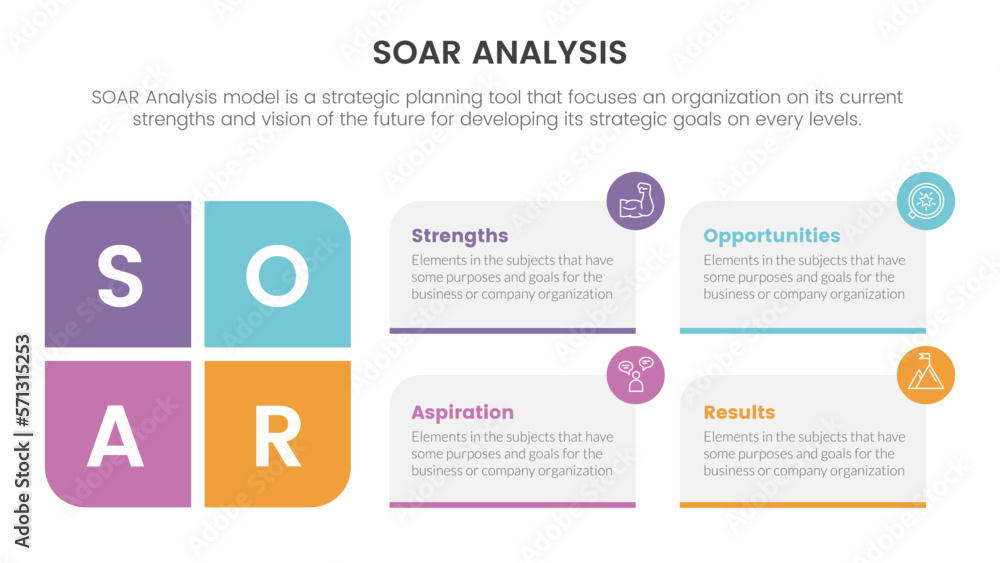 SOAR ANALYSIS

SOAR Analysis model is a strategic planning tool that focuses an organization on its current strengths and vision of the future for developing its strategic goals on every levels.

S O A R

Strengths
Elements in the subjects that have some purposes and goals for the business or company organization

Opportunities
Elements in the subjects that have some purposes and goals for the business or company organization

Aspiration
Elements in the subjects that have some purposes and goals for the business or company organization

Results
Elements in the subjects that have some purposes and goals for the business or company organization

Adobe Stock | #571315253